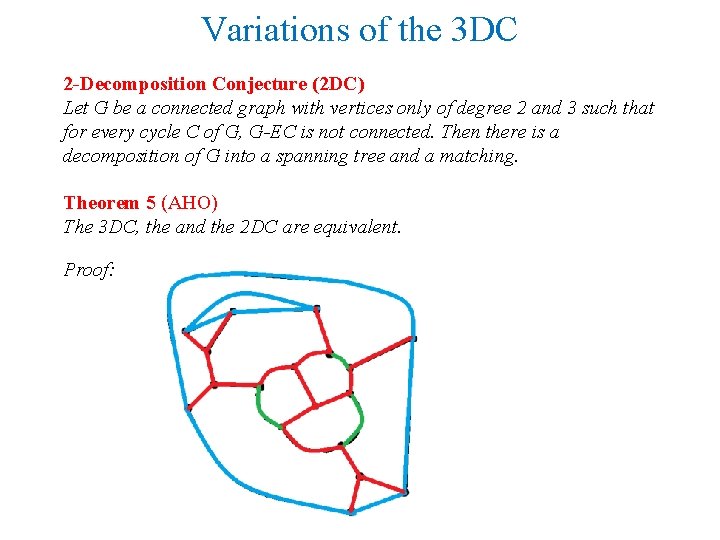 Variations of the 3DC

2-Decomposition Conjecture (2DC)
Let G be a connected graph with vertices only of degree 2 and 3 such that for every cycle C of G, G-EC is not connected. Then there is a decomposition of G into a spanning tree and a matching.

Theorem 5 (AHO)
The 3DC, the and the 2DC are equivalent.

Proof: